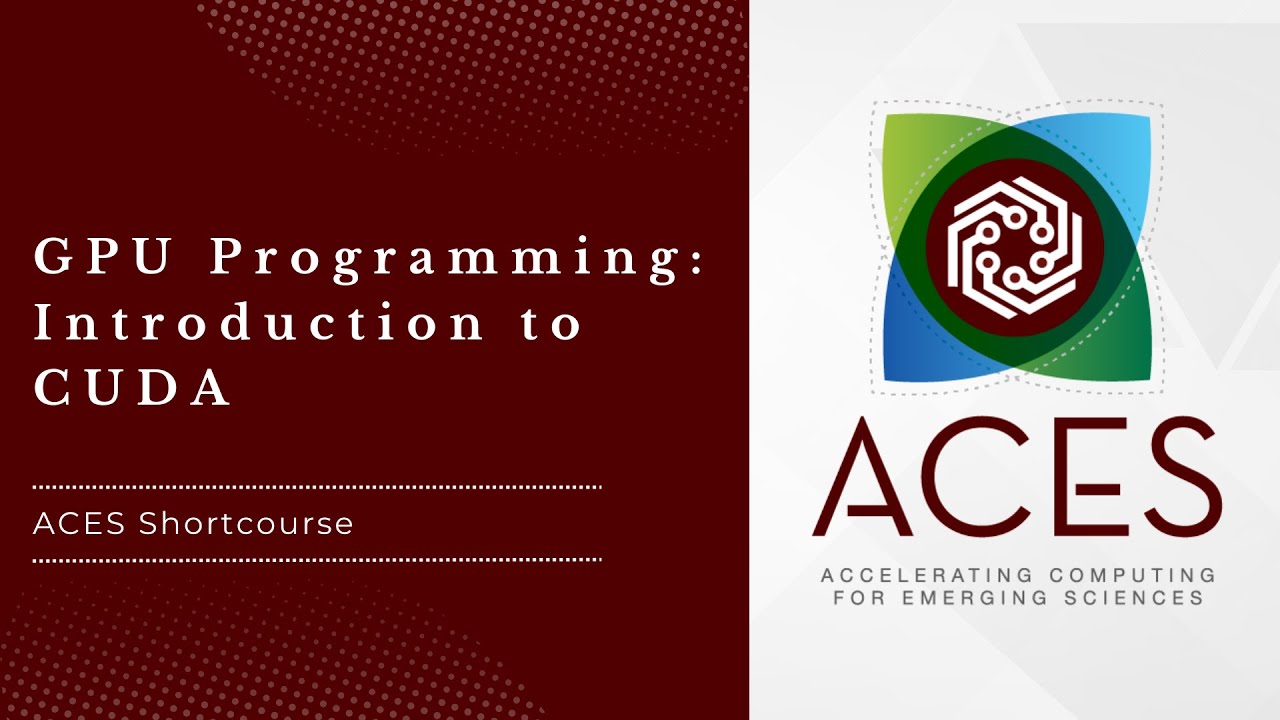 GPU Programming: Introduction to CUDA

ACES Shortcourse

ACES

ACCELERATING COMPUTING
FOR EMERGING SCIENCES